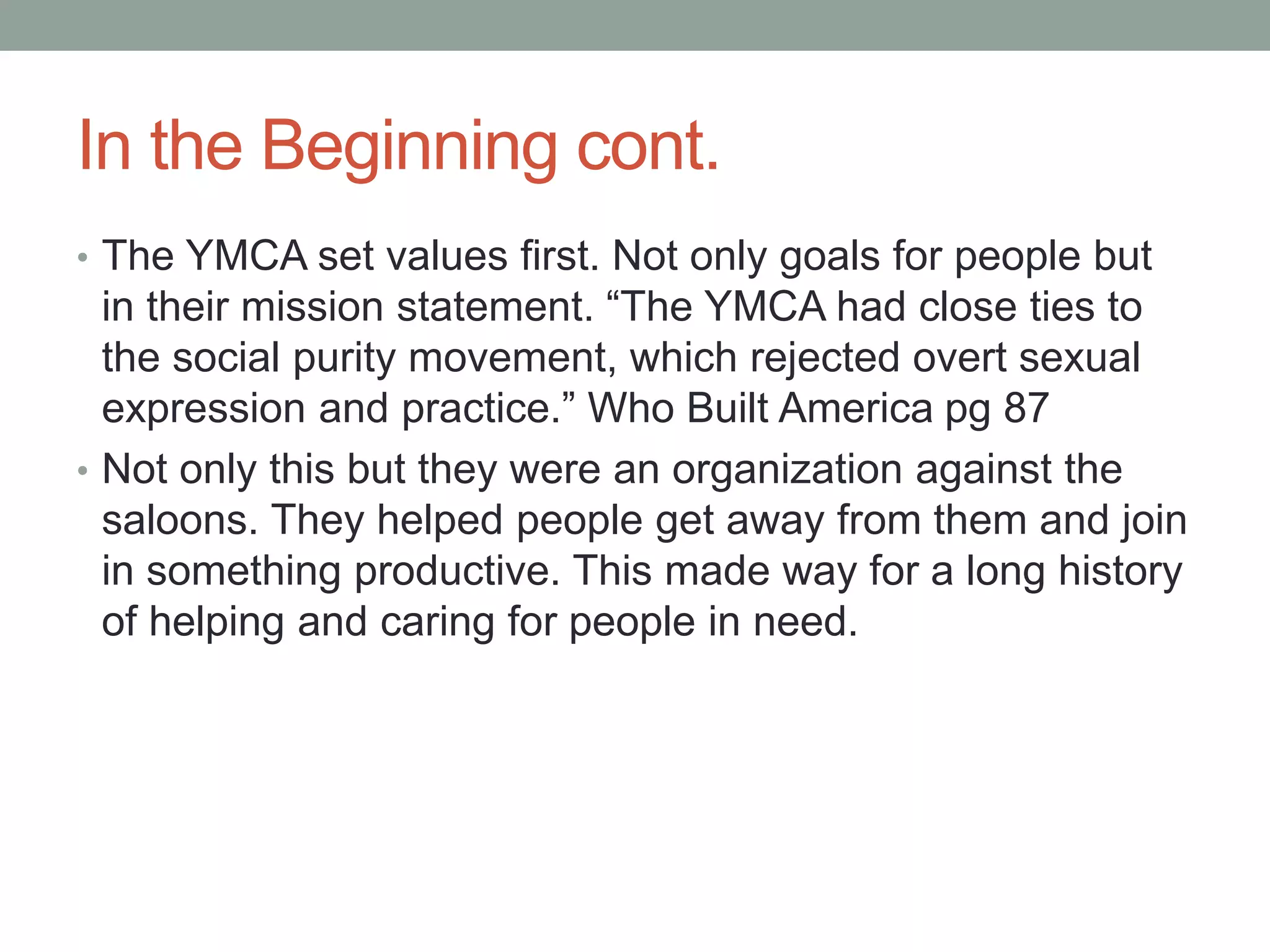 In the Beginning cont.

• The YMCA set values first. Not only goals for people but in their mission statement. “The YMCA had close ties to the social purity movement, which rejected overt sexual expression and practice.” Who Built America pg 87

• Not only this but they were an organization against the saloons. They helped people get away from them and join in something productive. This made way for a long history of helping and caring for people in need.